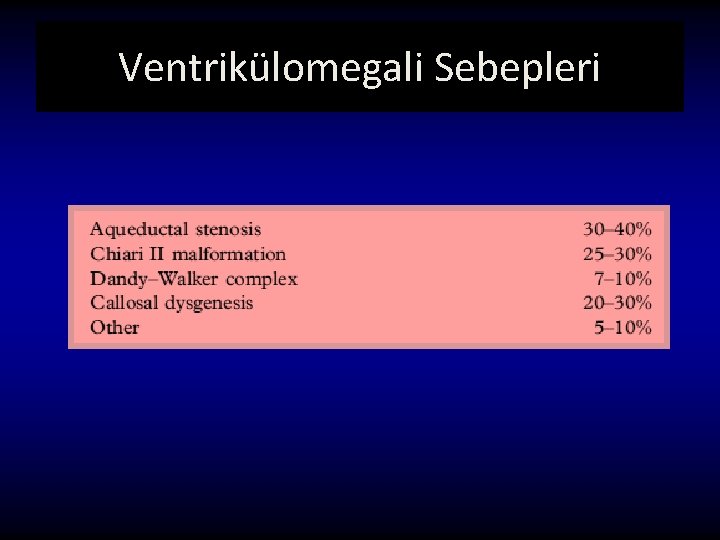 Ventrikülomegali Sebepleri

| | |
|---|---|
| Aqueductal stenosis | 30–40% |
| Chiari II malformation | 25–30% |
| Dandy–Walker complex | 7–10% |
| Callosal dysgenesis | 20–30% |
| Other | 5–10% |